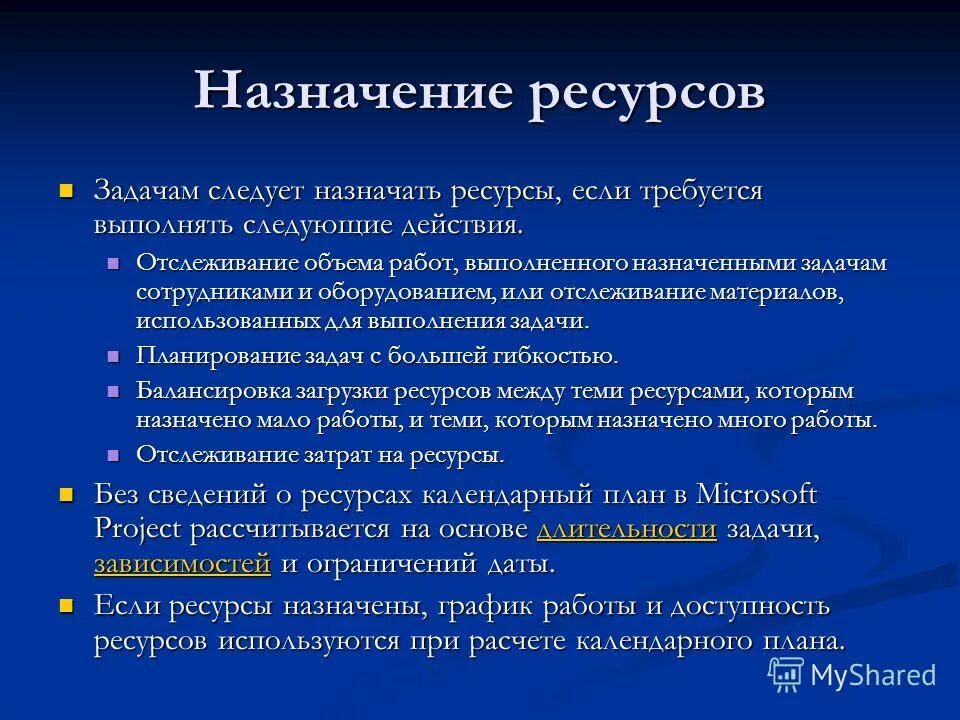 Назначение ресурсов

Задачам следует назначать ресурсы, если требуется выполнять следующие действия.

Отслеживание объема работ, выполненного назначенными задачам сотрудниками и оборудованием, или отслеживание материалов, использованных для выполнения задачи.

Планирование задач с большей гибкостью.

Балансировка загрузки ресурсов между теми ресурсами, которым назначено мало работы, и теми, которым назначено много работы.

Отслеживание затрат на ресурсы.

Без сведений о ресурсах календарный план в Microsoft Project рассчитывается на основе длительности задачи, зависимостей и ограничений даты.

Если ресурсы назначены, график работы и доступность ресурсов используются при расчете календарного плана.

MyShared